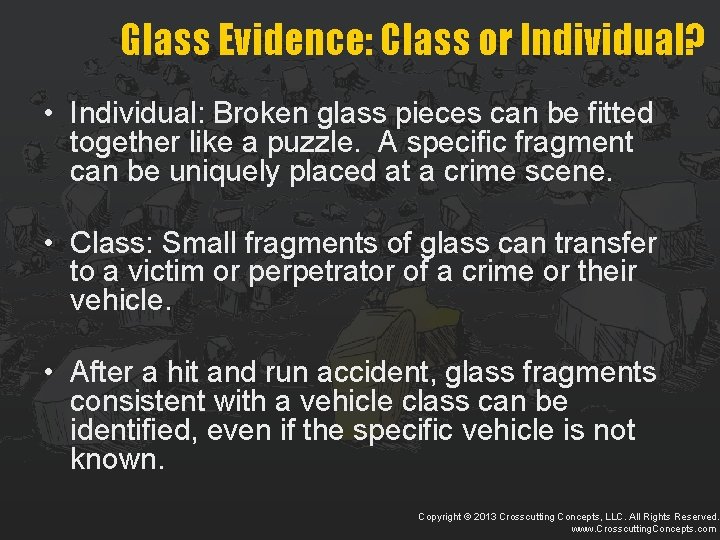 Glass Evidence: Class or Individual?

• Individual: Broken glass pieces can be fitted together like a puzzle. A specific fragment can be uniquely placed at a crime scene.

• Class: Small fragments of glass can transfer to a victim or perpetrator of a crime or their vehicle.

• After a hit and run accident, glass fragments consistent with a vehicle class can be identified, even if the specific vehicle is not known.

Copyright © 2013 Crosscutting Concepts, LLC. All Rights Reserved.
www.CrosscuttingConcepts.com